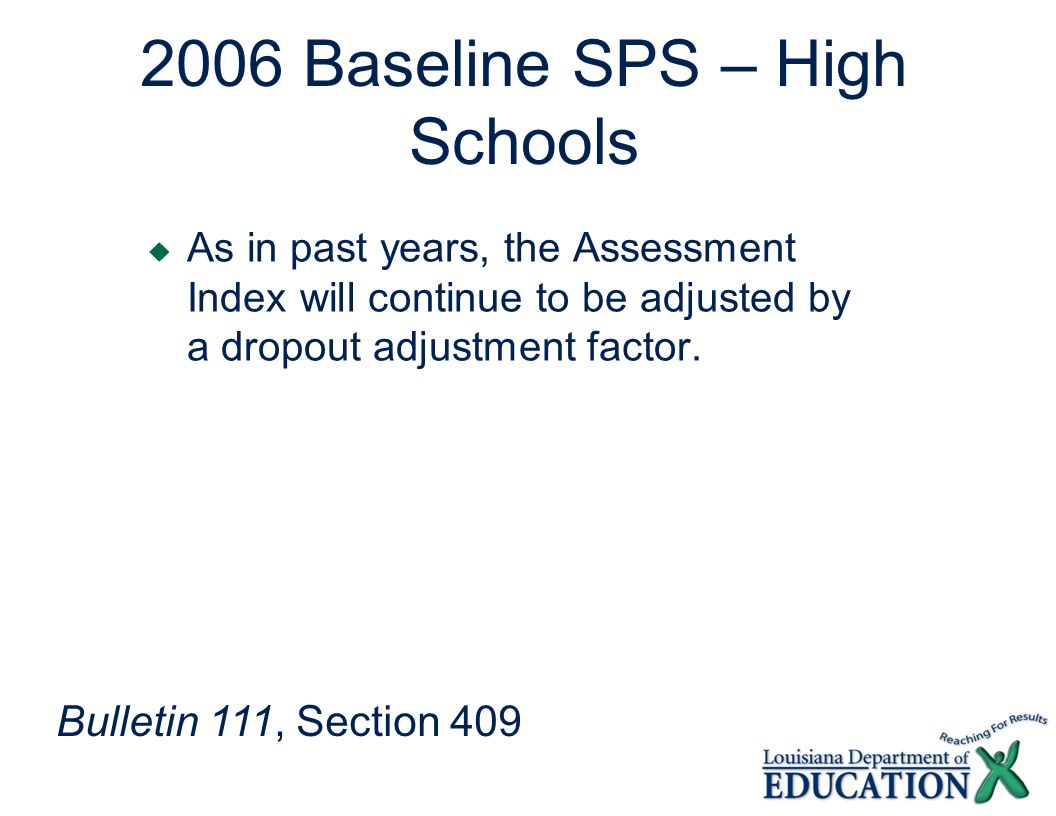 2006 Baseline SPS – High Schools

As in past years, the Assessment Index will continue to be adjusted by a dropout adjustment factor.

Bulletin 111, Section 409

Reaching For Results
Louisiana Department of
EDUCATION